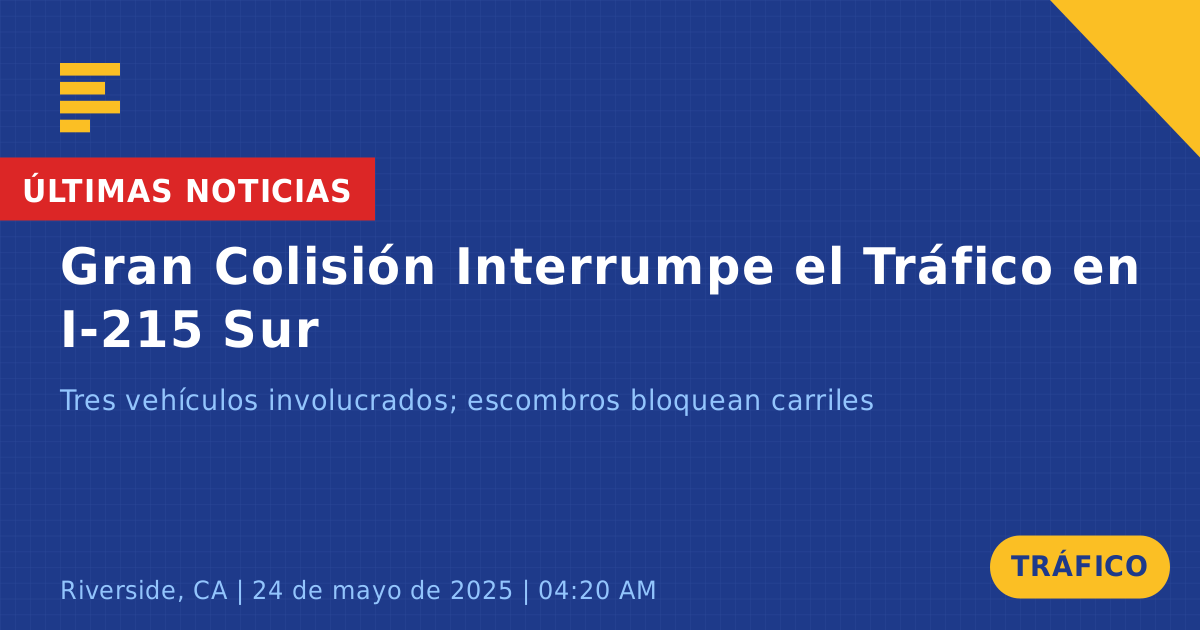 ÚLTIMAS NOTICIAS

Gran Colisión Interrumpe el Tráfico en I-215 Sur

Tres vehículos involucrados; escombros bloquean carriles

Riverside, CA | 24 de mayo de 2025 | 04:20 AM

TRÁFICO